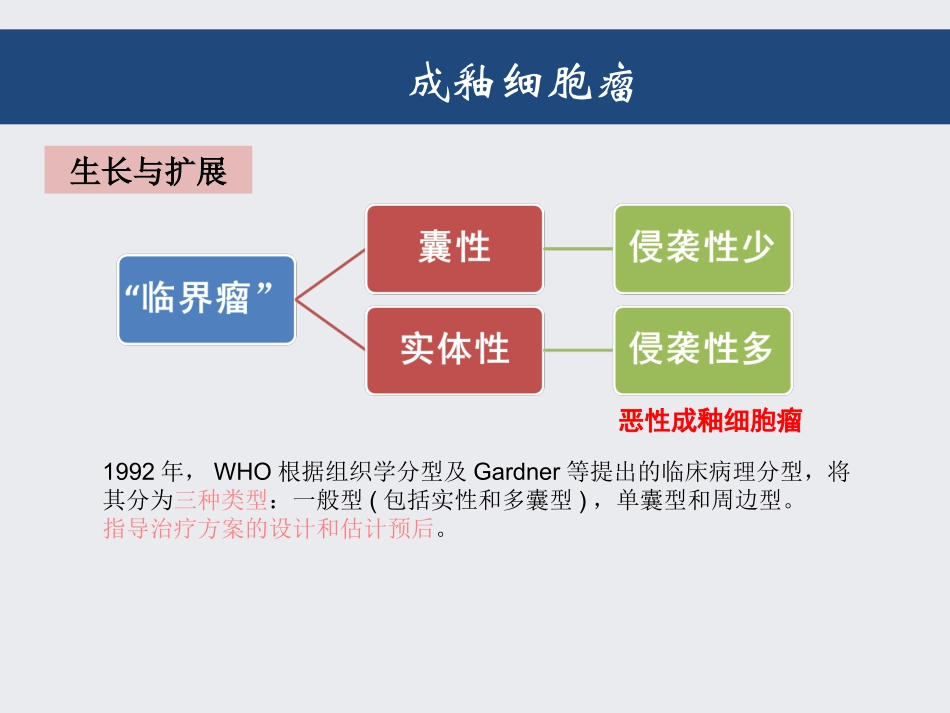 成釉细胞瘤

生长与扩展

“临界瘤”

囊性

实体性

侵袭性少

侵袭性多

恶性成釉细胞瘤

1992 年， WHO 根据组织学分型及 Gardner 等提出的临床病理分型，将其分为三种类型：一般型 ( 包括实性和多囊型 ) ，单囊型和周边型。
指导治疗方案的设计和估计预后。